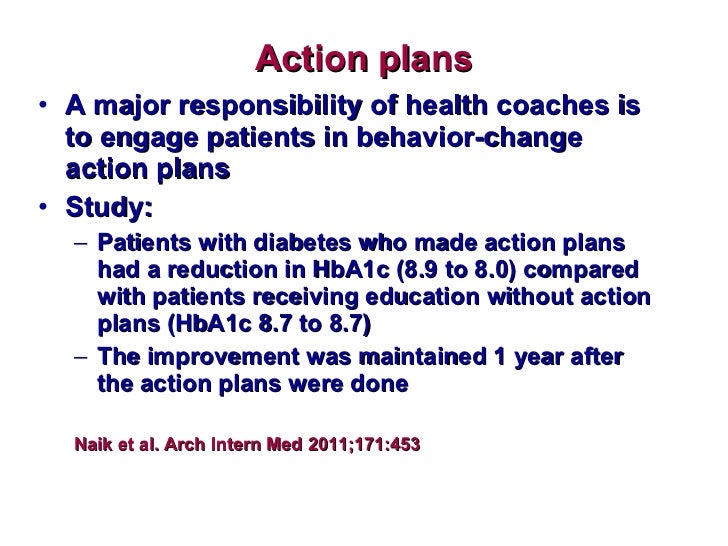 Action plans

• A major responsibility of health coaches is to engage patients in behavior-change action plans

• Study:
– Patients with diabetes who made action plans had a reduction in HbA1c (8.9 to 8.0) compared with patients receiving education without action plans (HbA1c 8.7 to 8.7)
– The improvement was maintained 1 year after the action plans were done

Naik et al. Arch Intern Med 2011;171:453